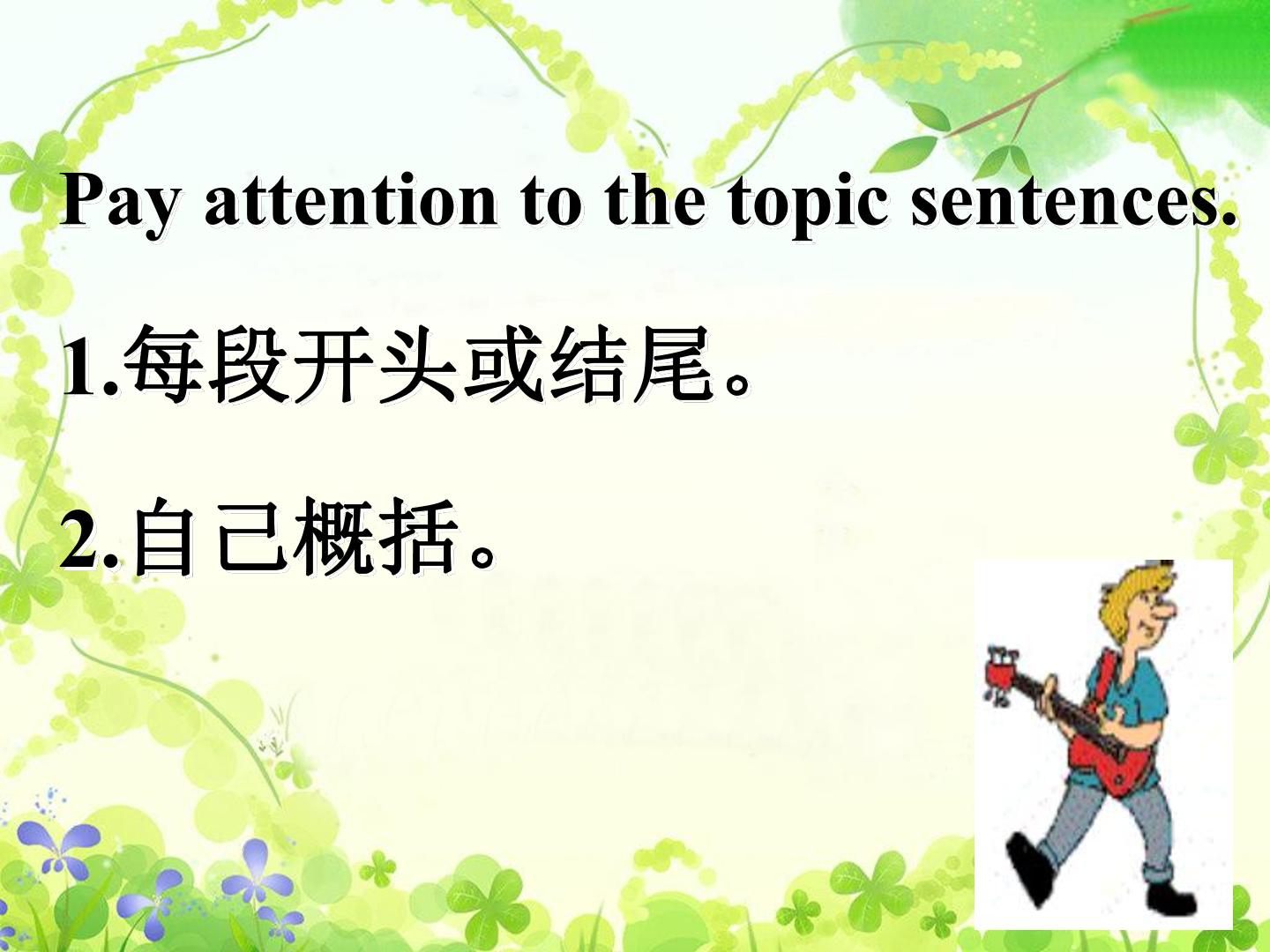 Pay attention to the topic sentences.

1.每段开头或结尾。

2.自己概括。